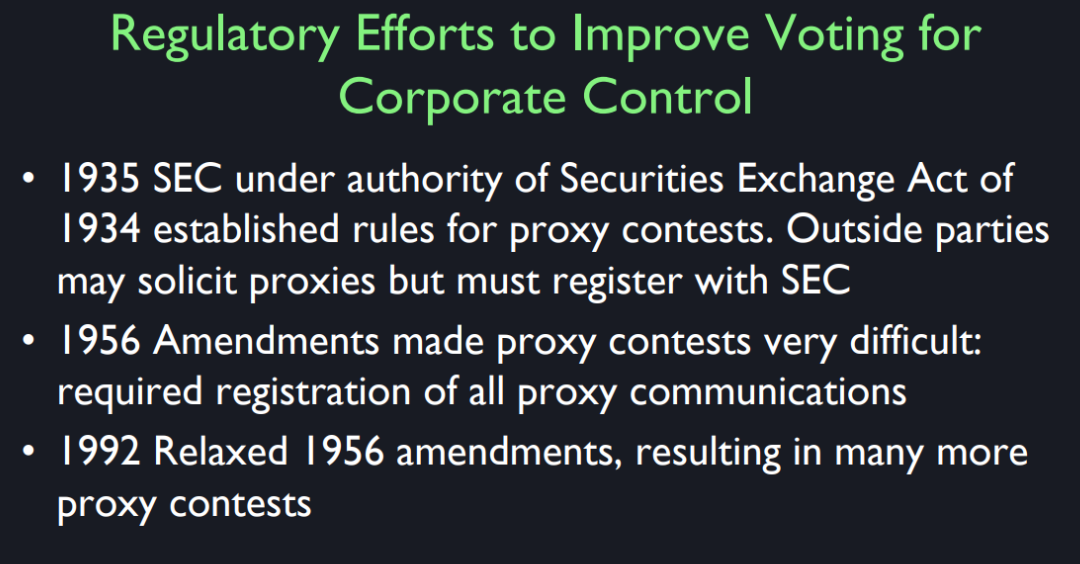 Regulatory Efforts to Improve Voting for Corporate Control

• 1935 SEC under authority of Securities Exchange Act of 1934 established rules for proxy contests. Outside parties may solicit proxies but must register with SEC

• 1956 Amendments made proxy contests very difficult: required registration of all proxy communications

• 1992 Relaxed 1956 amendments, resulting in many more proxy contests